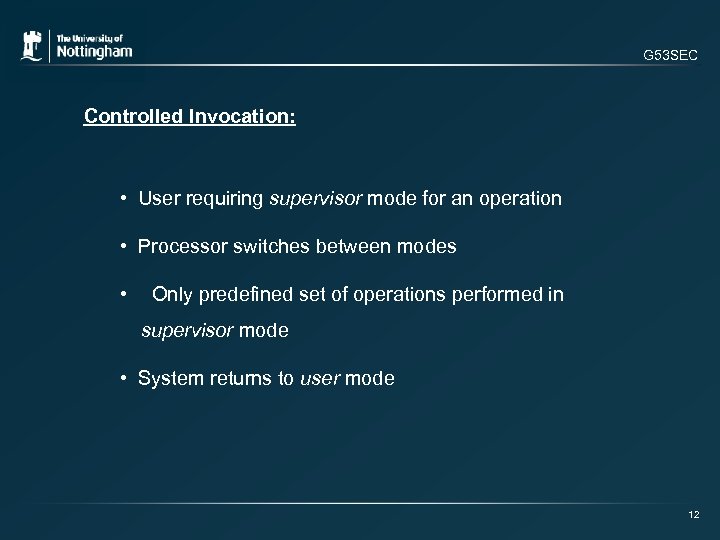 The University of Nottingham

G53SEC

Controlled Invocation:

• User requiring supervisor mode for an operation

• Processor switches between modes

• Only predefined set of operations performed in supervisor mode

• System returns to user mode

12